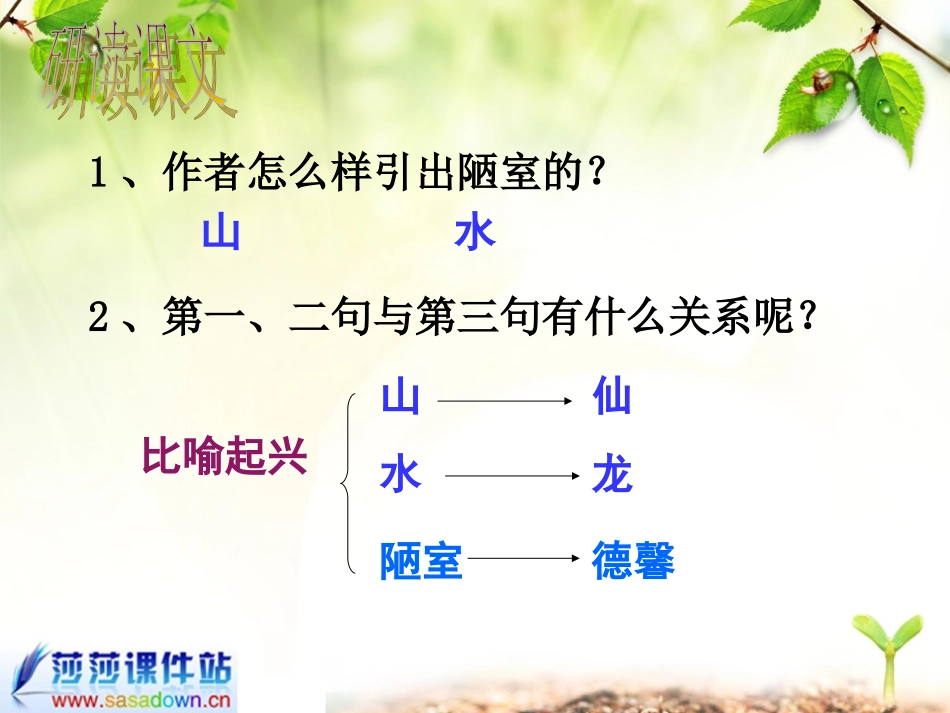 研读课文

1、作者怎么样引出陋室的？

山　　　水

2、第一、二句与第三句有什么关系呢？

比喻起兴

山 → 仙

水 → 龙

陋室 → 德馨

莎莎课件站
www.sasadown.cn